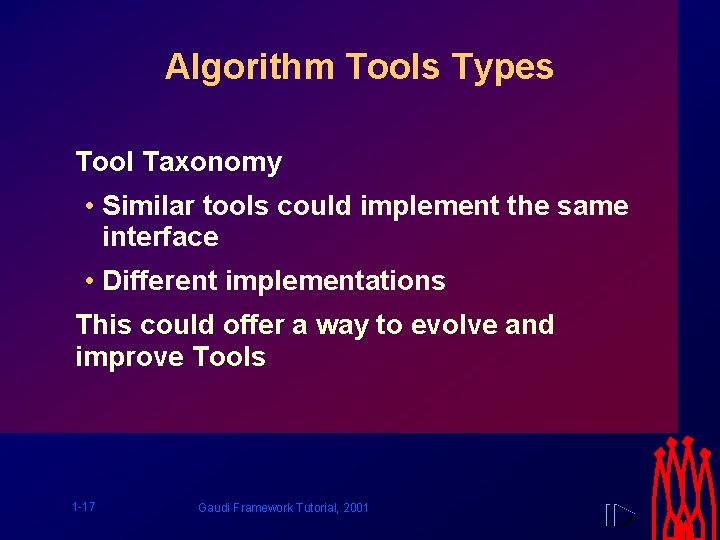 Algorithm Tools Types

Tool Taxonomy

• Similar tools could implement the same interface

• Different implementations

This could offer a way to evolve and improve Tools

1-17

Gaudi Framework Tutorial, 2001